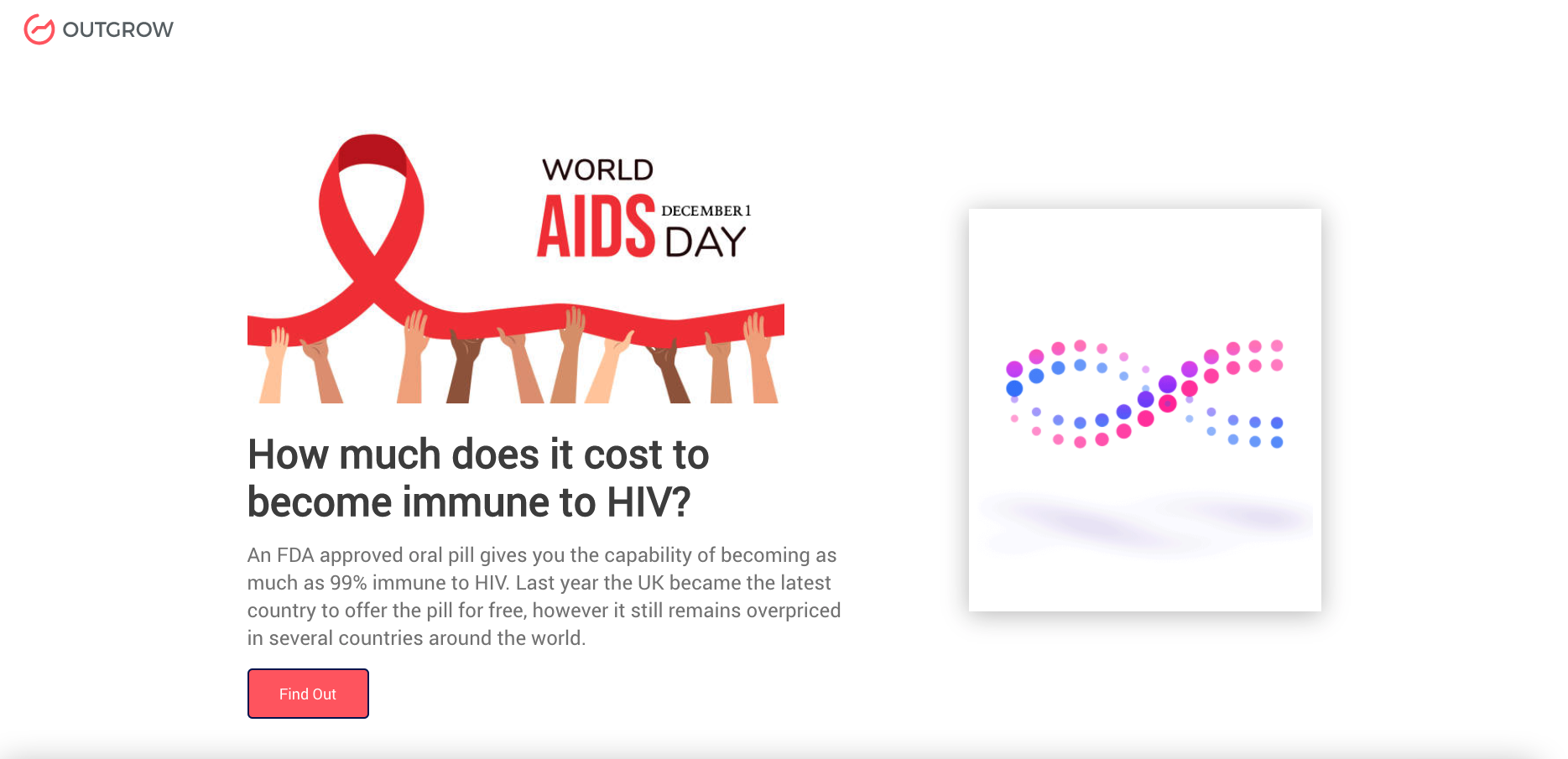 OUTGROW

WORLD
AIDS DECEMBER 1 DAY

How much does it cost to become immune to HIV?

An FDA approved oral pill gives you the capability of becoming as much as 99% immune to HIV. Last year the UK became the latest country to offer the pill for free, however it still remains overpriced in several countries around the world.

Find Out